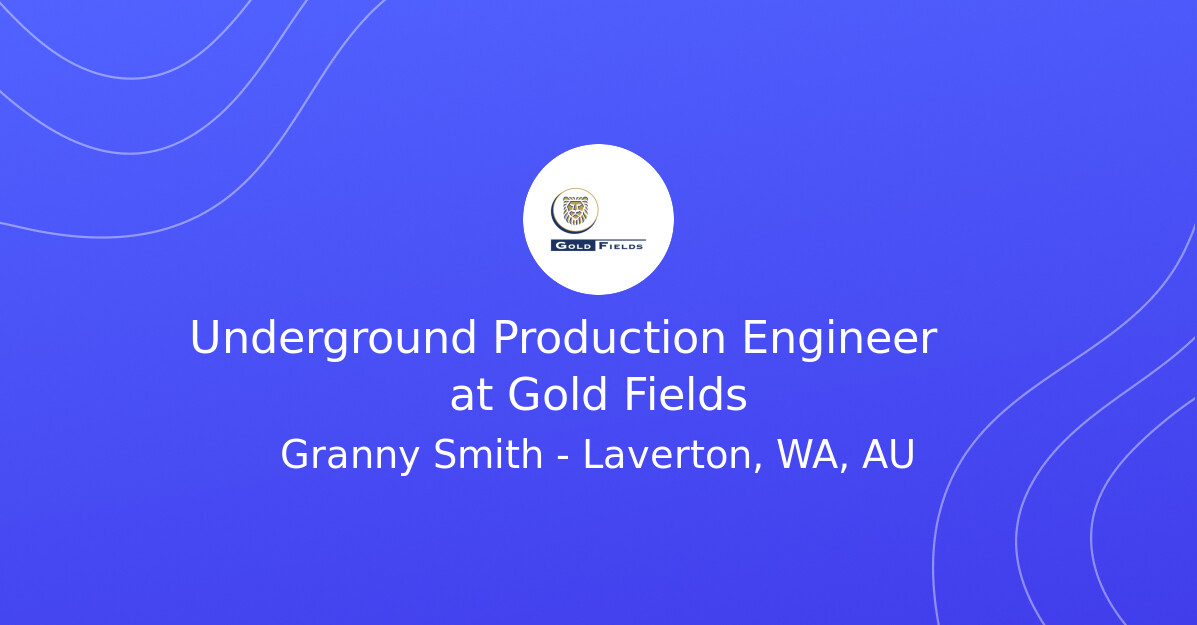 GOLD FIELDS

Underground Production Engineer at Gold Fields

Granny Smith - Laverton, WA, AU